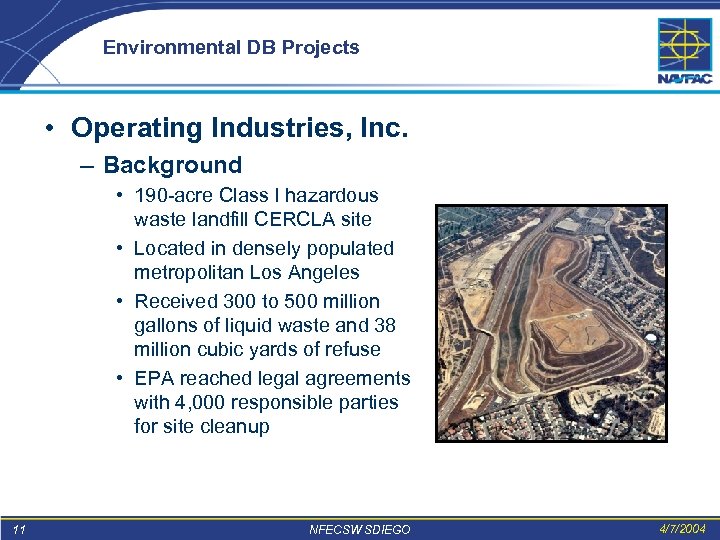 Environmental DB Projects

NAVFAC

• Operating Industries, Inc.

– Background

• 190-acre Class I hazardous waste landfill CERCLA site

• Located in densely populated metropolitan Los Angeles

• Received 300 to 500 million gallons of liquid waste and 38 million cubic yards of refuse

• EPA reached legal agreements with 4,000 responsible parties for site cleanup

11 NFECSW SDIEGO 4/7/2004